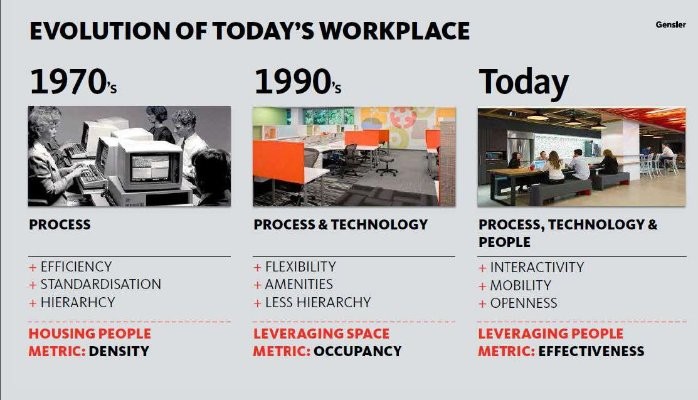 EVOLUTION OF TODAY'S WORKPLACE

Gensler

1970's

PROCESS

+ EFFICIENCY
+ STANDARDISATION
+ HIERARHCY

HOUSING PEOPLE
METRIC: DENSITY

1990's

PROCESS & TECHNOLOGY

+ FLEXIBILITY
+ AMENITIES
+ LESS HIERARCHY

LEVERAGING SPACE
METRIC: OCCUPANCY

Today

PROCESS, TECHNOLOGY & PEOPLE

+ INTERACTIVITY
+ MOBILITY
+ OPENNESS

LEVERAGING PEOPLE
METRIC: EFFECTIVENESS